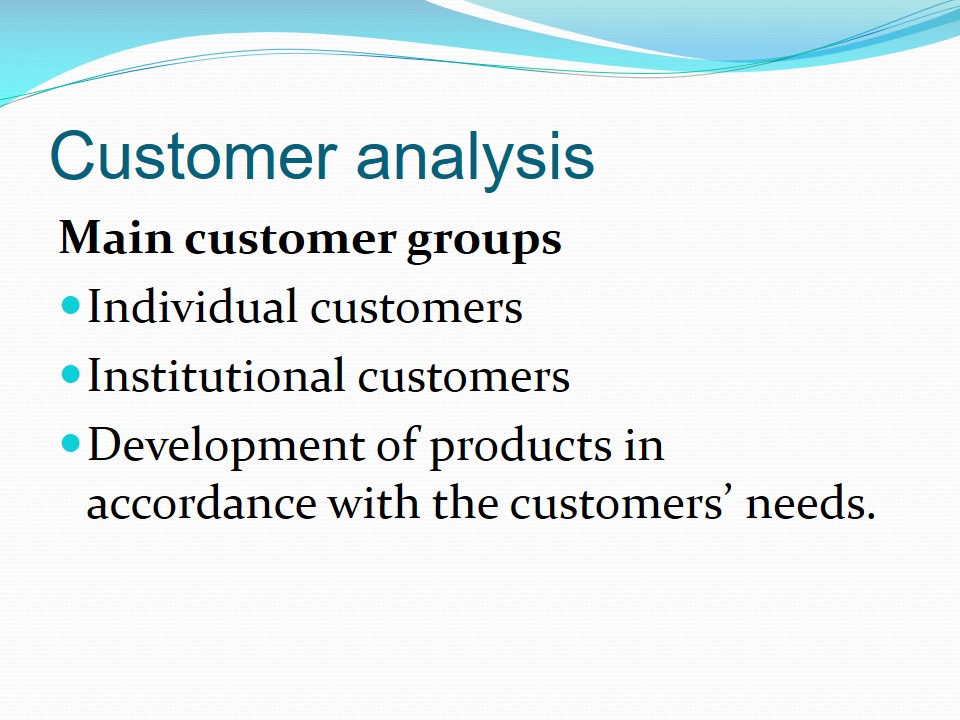 Customer analysis

Main customer groups

- Individual customers
- Institutional customers
- Development of products in accordance with the customers’ needs.